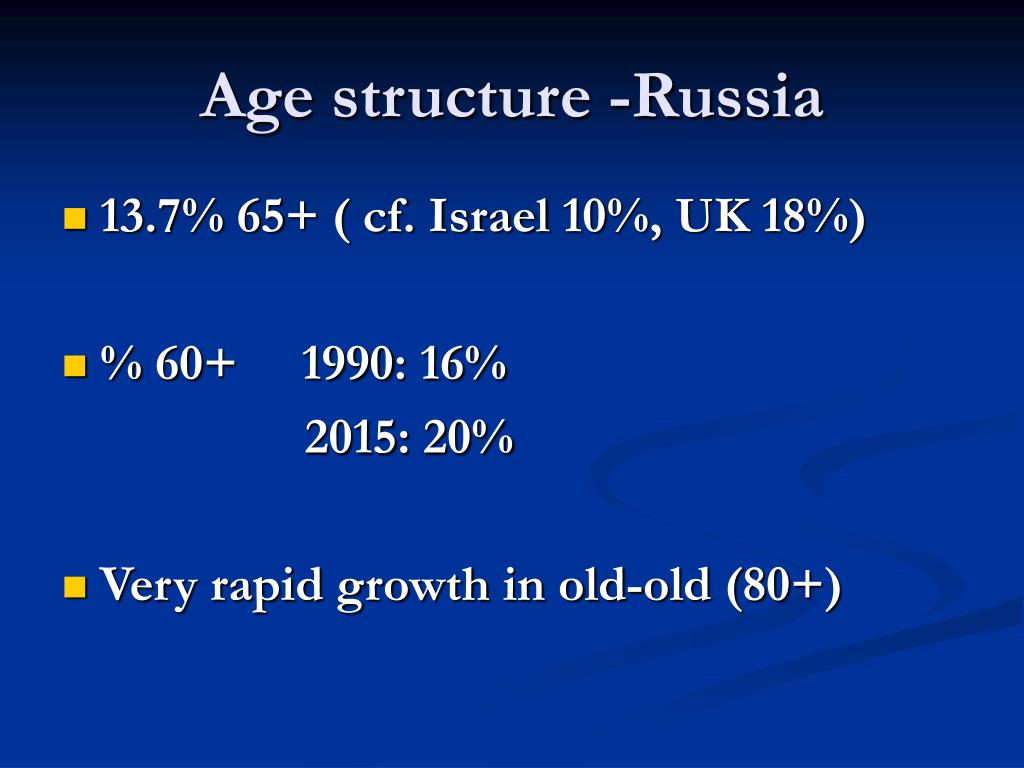 Age structure -Russia

13.7% 65+ ( cf. Israel 10%, UK 18%)

% 60+ 1990: 16%
2015: 20%

Very rapid growth in old-old (80+)